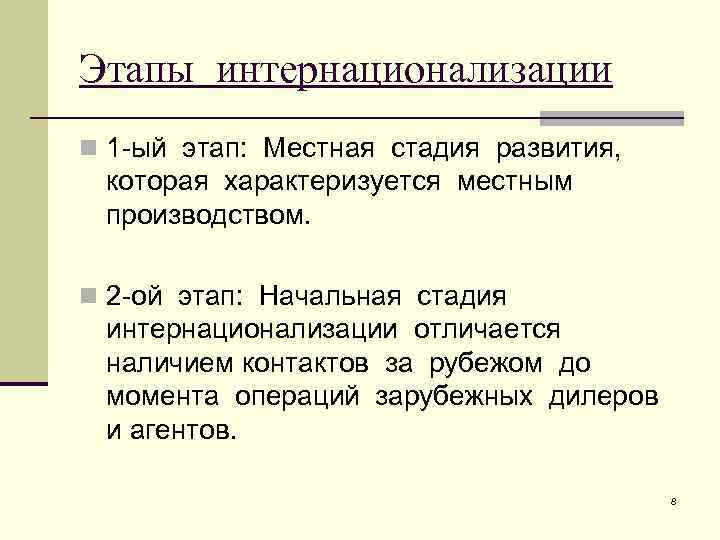 Этапы интернационализации

1-ый этап: Местная стадия развития, которая характеризуется местным производством.

2-ой этап: Начальная стадия интернационализации отличается наличием контактов за рубежом до момента операций зарубежных дилеров и агентов.

8